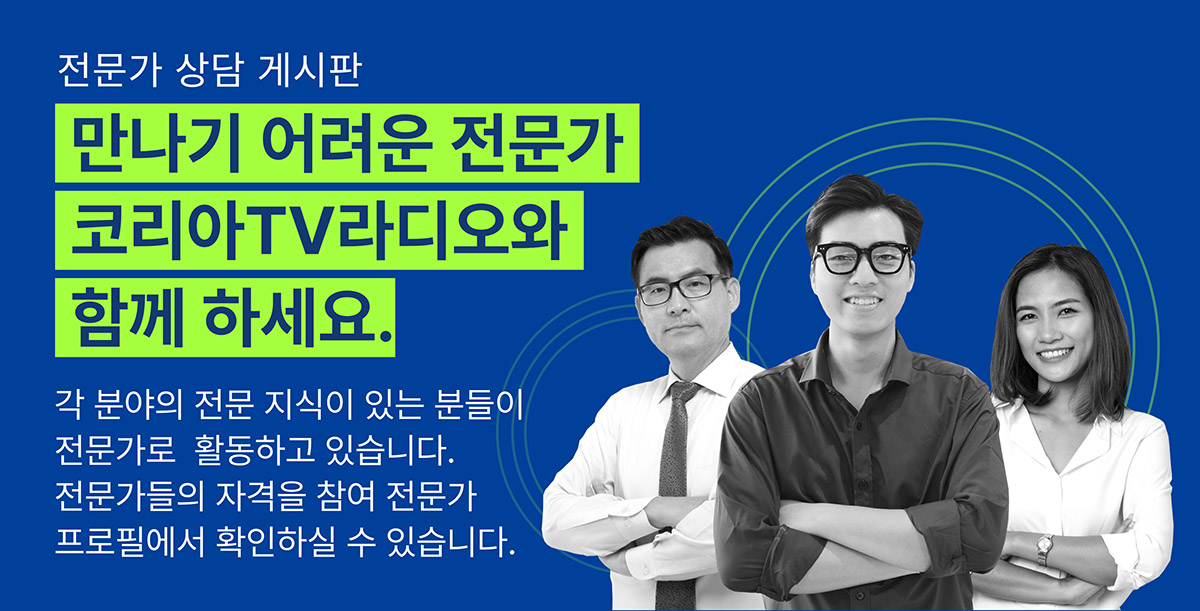 전문가 상담 게시판

만나기 어려운 전문가
코리아TV라디오와
함께 하세요.

각 분야의 전문 지식이 있는 분들이
전문가로 활동하고 있습니다.
전문가들의 자격을 참여 전문가
프로필에서 확인하실 수 있습니다.